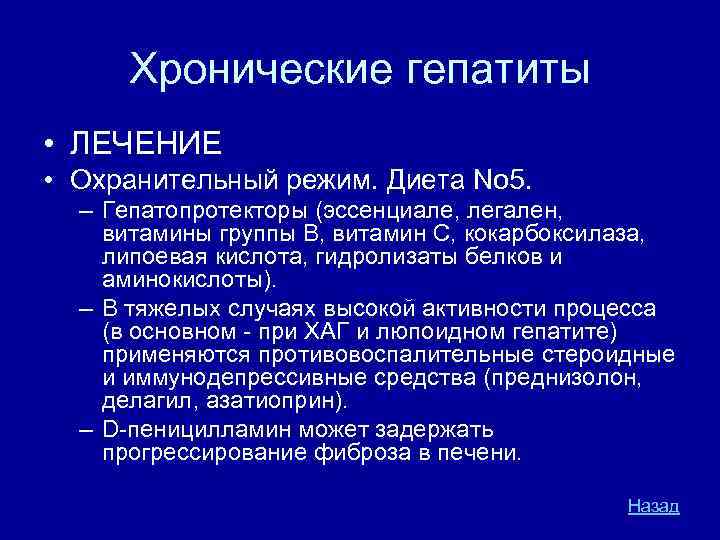 Хронические гепатиты

• ЛЕЧЕНИЕ

• Охранительный режим. Диета No5.

– Гепатопротекторы (эссенциале, легален, витамины группы В, витамин С, кокарбоксилаза, липоевая кислота, гидролизаты белков и аминокислоты).

– В тяжелых случаях высокой активности процесса (в основном - при ХАГ и люпоидном гепатите) применяются противовоспалительные стероидные и иммунодепрессивные средства (преднизолон, делагил, азатиоприн).

– D-пеницилламин может задержать прогрессирование фиброза в печени.

Назад